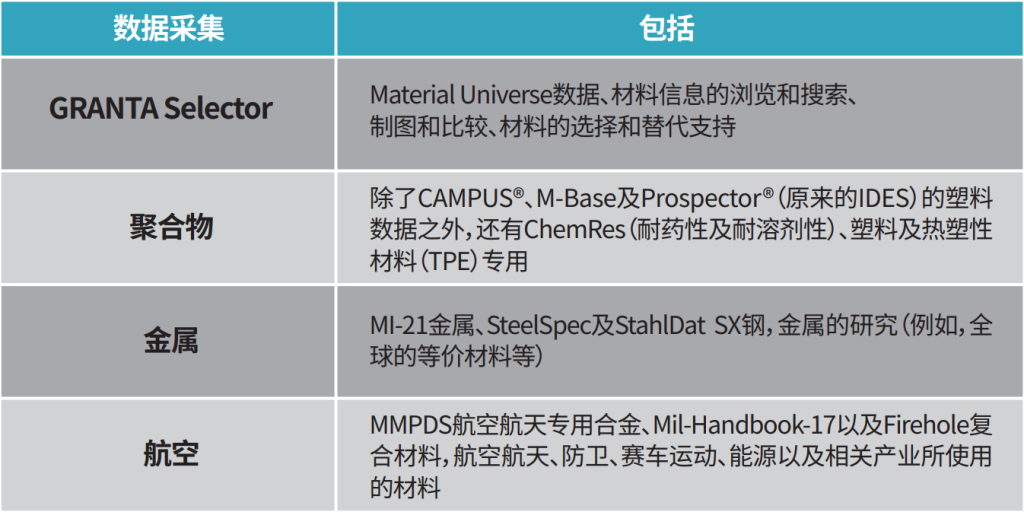 | 数据采集 | 包括 |
|---|---|
| GRANTA Selector | Material Universe数据、材料信息的浏览和搜索、制图和比较、材料的选择和替代支持 |
| 聚合物 | 除了CAMPUS®、M-Base及Prospector®（原来的IDES）的塑料数据之外，还有ChemRes（耐药性及耐溶剂性）、塑料及热塑性材料（TPE）专用 |
| 金属 | MI-21金属、SteelSpec及StahlDat SX钢，金属的研究（例如，全球的等价材料等） |
| 航空 | MMPDS航空航天专用合金、Mil-Handbook-17以及Firehole复合材料，航空航天、防卫、赛车运动、能源以及相关产业所使用的材料 |